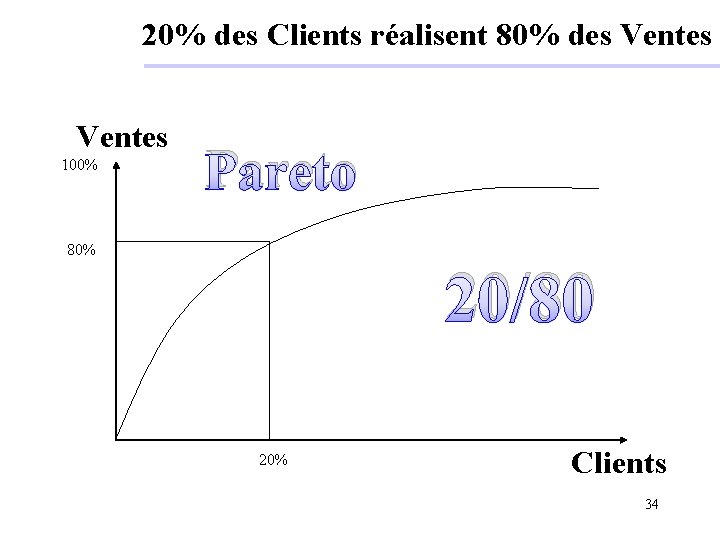 20% des Clients réalisent 80% des Ventes

Ventes

100%

Pareto

80%

20/80

20%

Clients

34